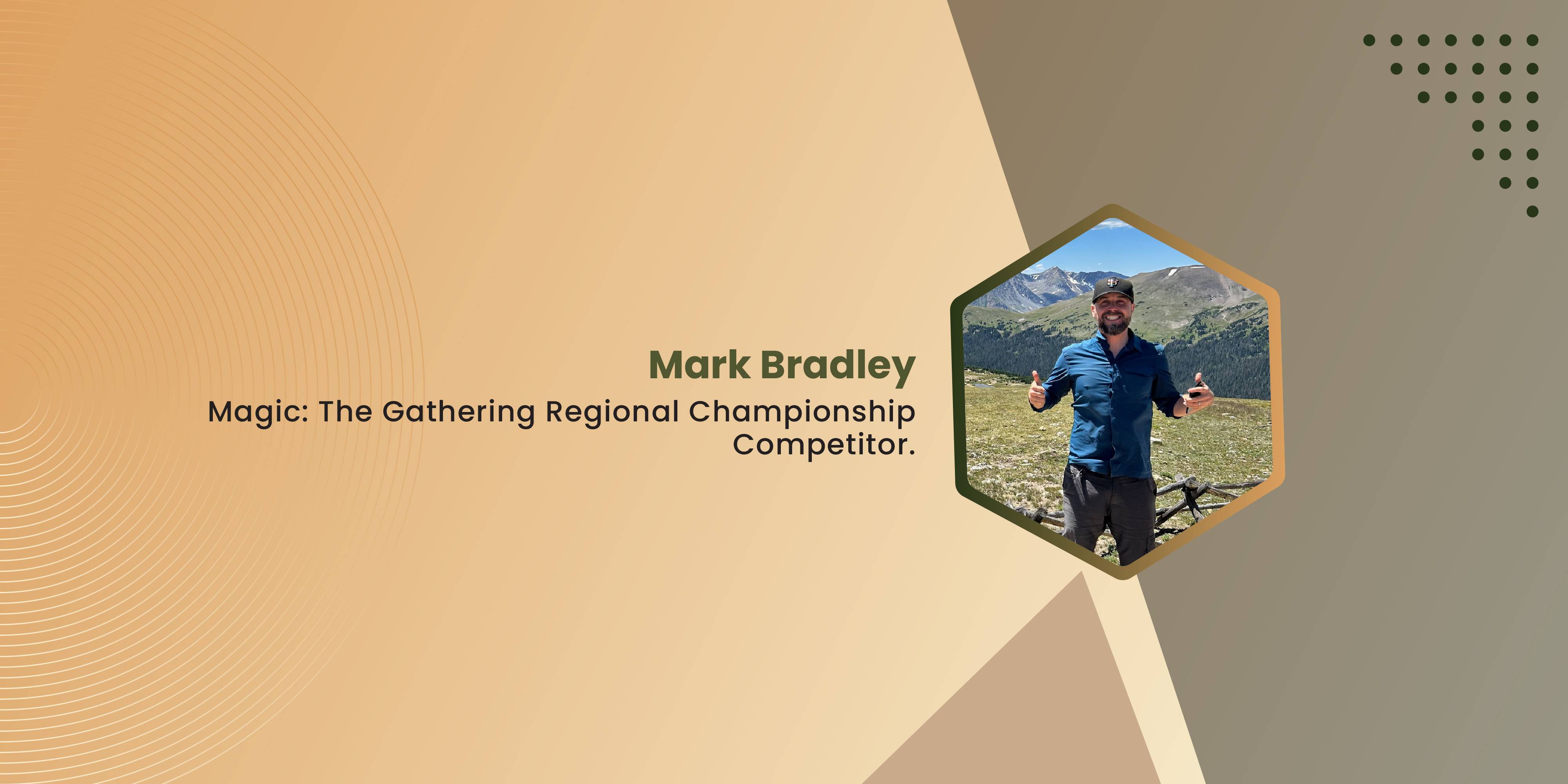 Mark Bradley

Magic: The Gathering Regional Championship Competitor.